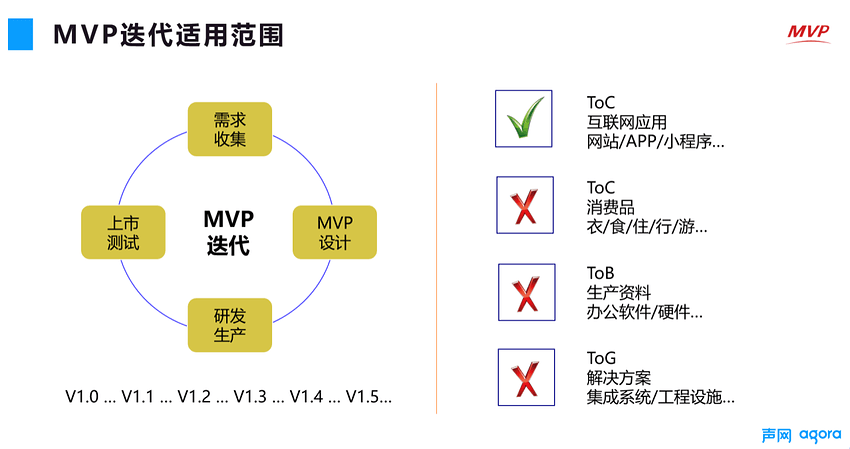 MVP迭代适用范围

MVP

需求收集

MVP设计

研发生产

上市测试

MVP迭代

V1.0 ... V1.1 ... V1.2 ... V1.3 ... V1.4 ... V1.5...

ToC
互联网应用
网站/APP/小程序...

ToC
消费品
衣/食/住/行/游...

ToB
生产资料
办公软件/硬件...

ToG
解决方案
集成系统/工程设施...

声网 agora